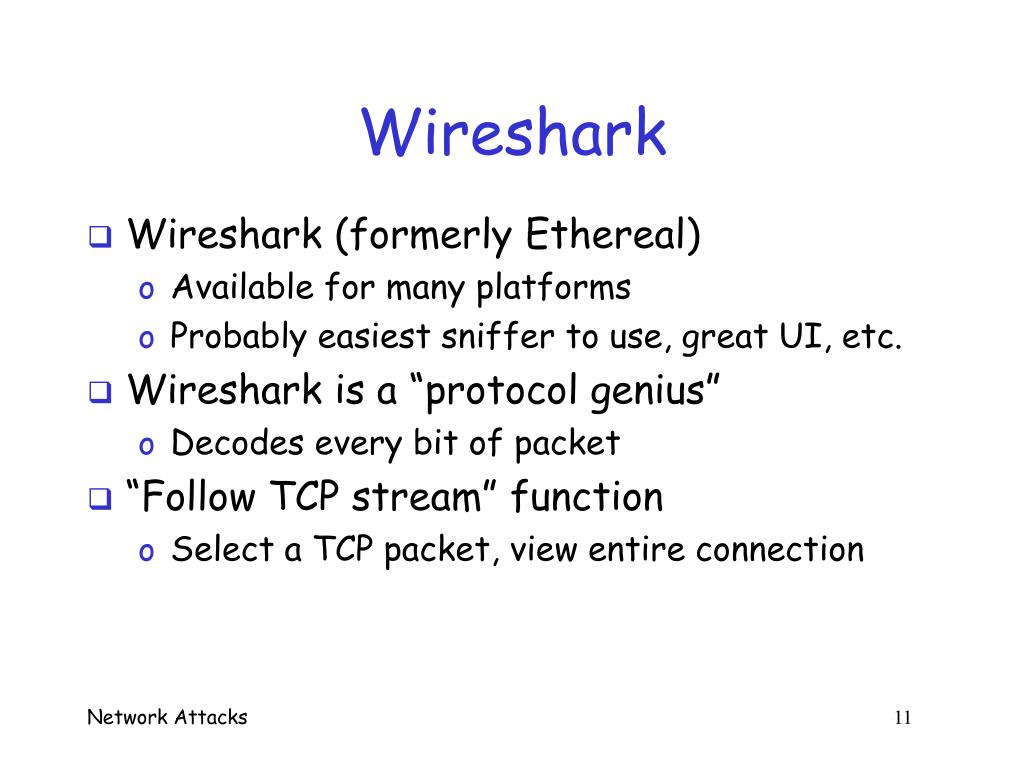 Wireshark

❑ Wireshark (formerly Ethereal)
o Available for many platforms
o Probably easiest sniffer to use, great UI, etc.

❑ Wireshark is a “protocol genius”
o Decodes every bit of packet

❑ “Follow TCP stream” function
o Select a TCP packet, view entire connection

Network Attacks

11